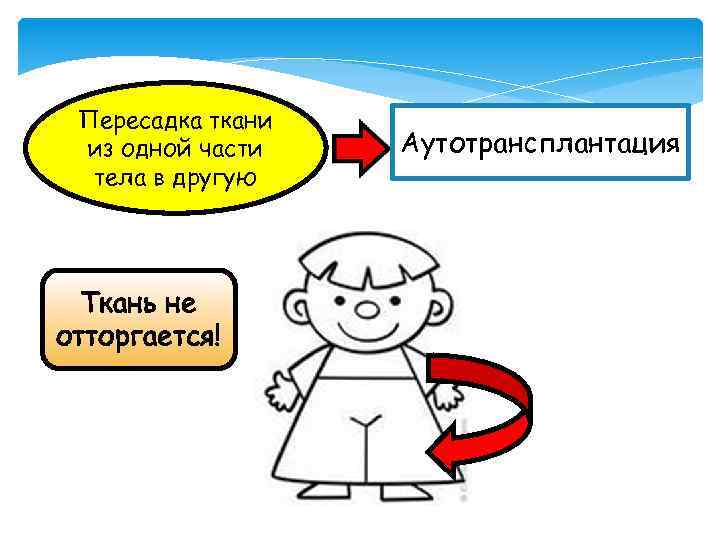 Пересадка ткани из одной части тела в другую

Аутотрансплантация

Ткань не отторгается!